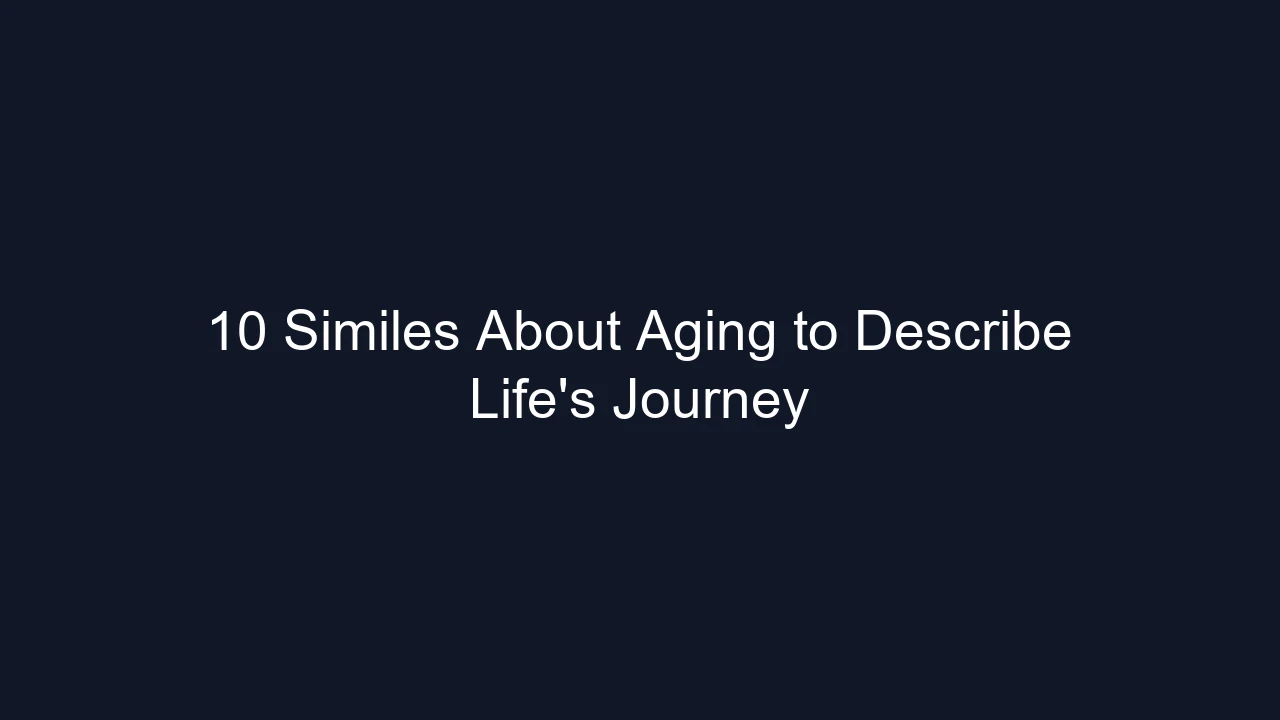 10 Similes About Aging to Describe Life's Journey